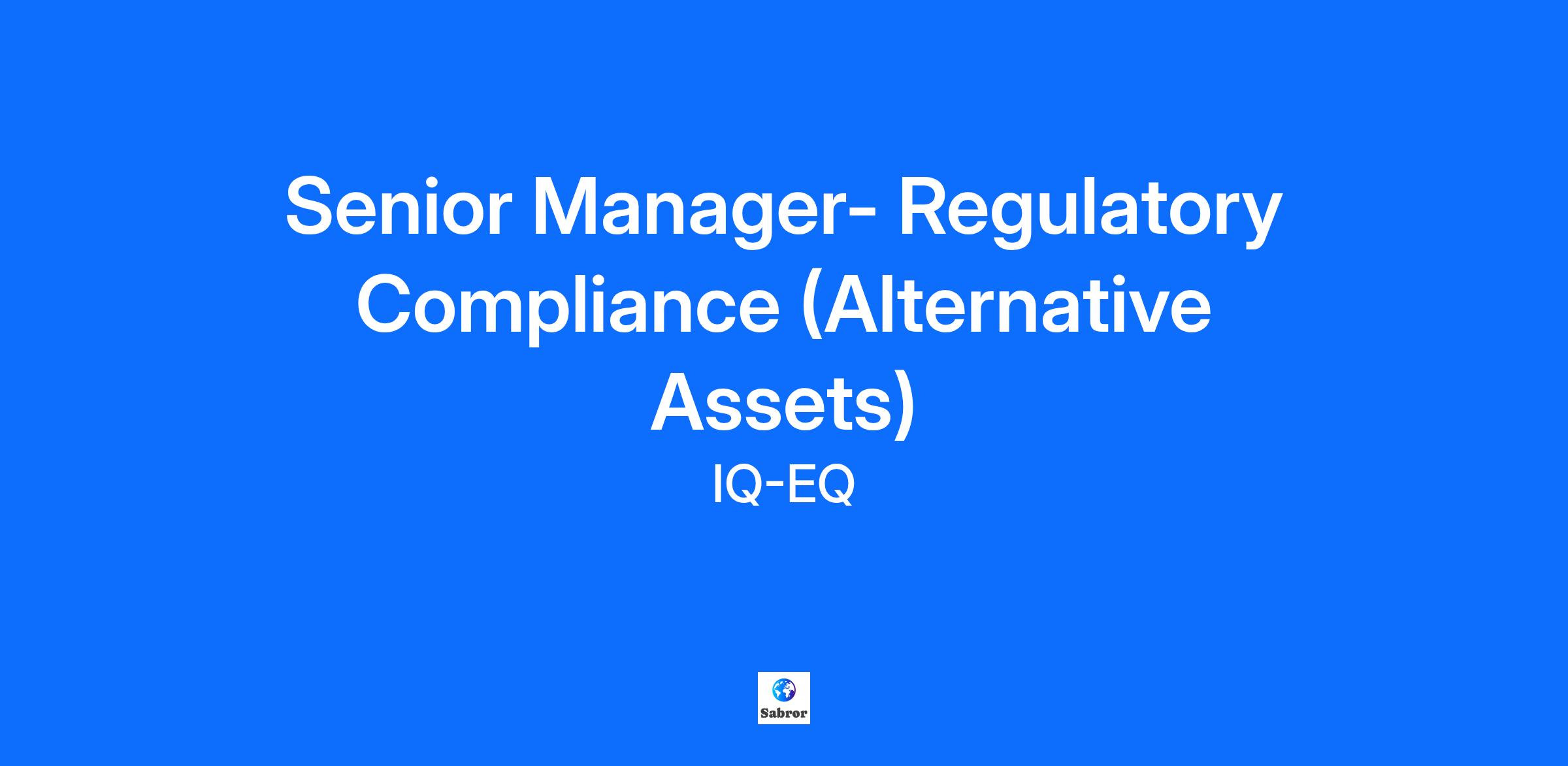 Senior Manager- Regulatory Compliance (Alternative Assets)

IQ-EQ

Sabror